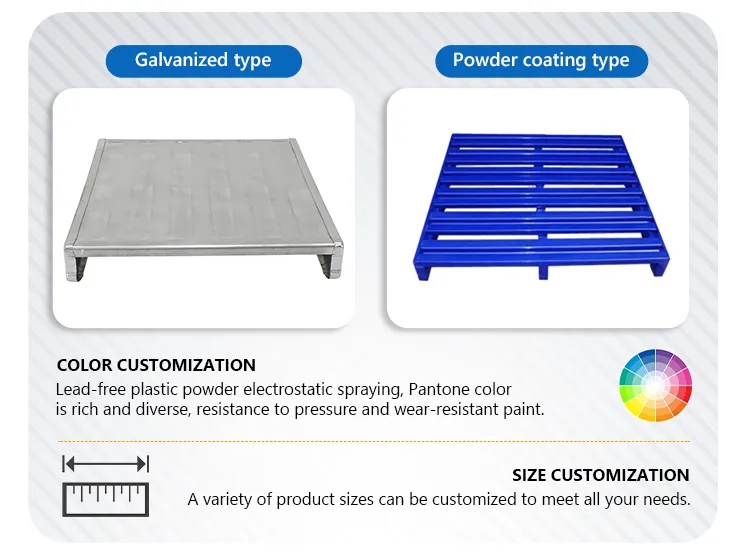 Galvanized type

Powder coating type

COLOR CUSTOMIZATION

Lead-free plastic powder electrostatic spraying, Pantone color is rich and diverse, resistance to pressure and wear-resistant paint.

SIZE CUSTOMIZATION

A variety of product sizes can be customized to meet all your needs.